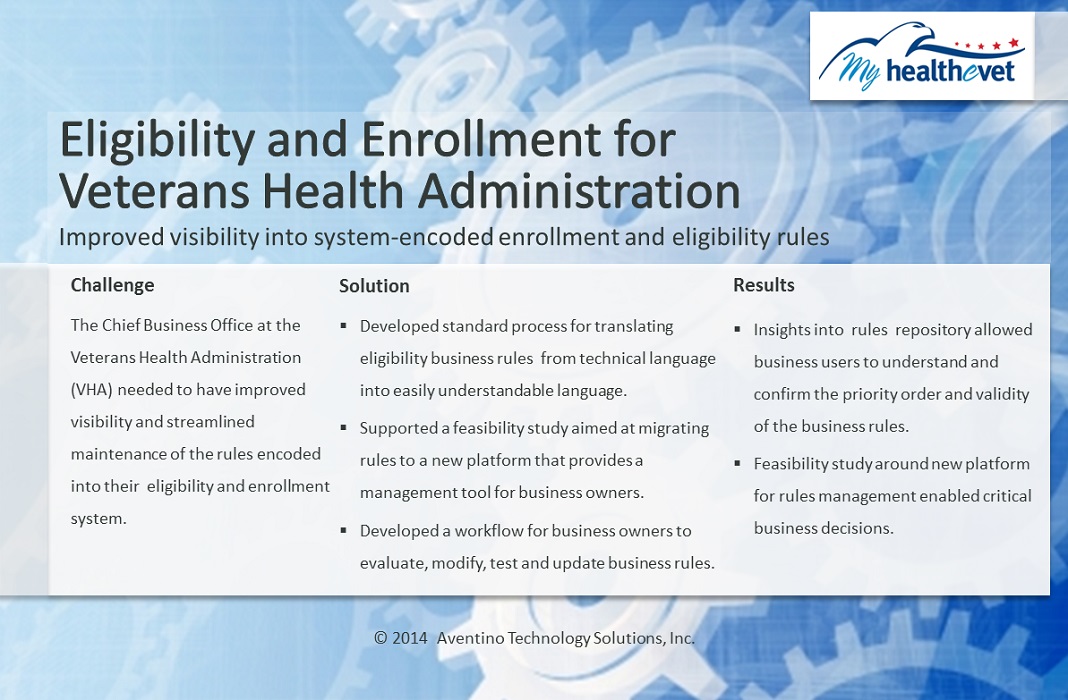 My healthevet

Eligibility and Enrollment for Veterans Health Administration

Improved visibility into system-encoded enrollment and eligibility rules

Challenge

The Chief Business Office at the Veterans Health Administration (VHA) needed to have improved visibility and streamlined maintenance of the rules encoded into their eligibility and enrollment system.

Solution

▪ Developed standard process for translating eligibility business rules from technical language into easily understandable language.

▪ Supported a feasibility study aimed at migrating rules to a new platform that provides a management tool for business owners.

▪ Developed a workflow for business owners to evaluate, modify, test and update business rules.

Results

▪ Insights into rules repository allowed business users to understand and confirm the priority order and validity of the business rules.

▪ Feasibility study around new platform for rules management enabled critical business decisions.

© 2014 Aventino Technology Solutions, Inc.